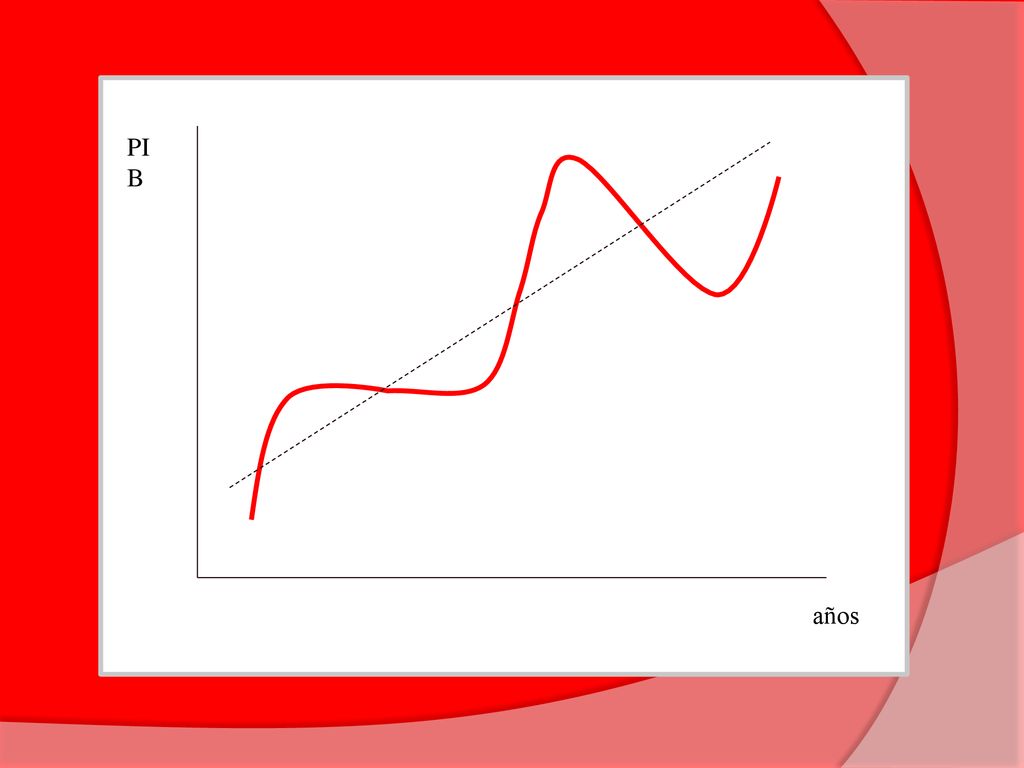 PI
B

años